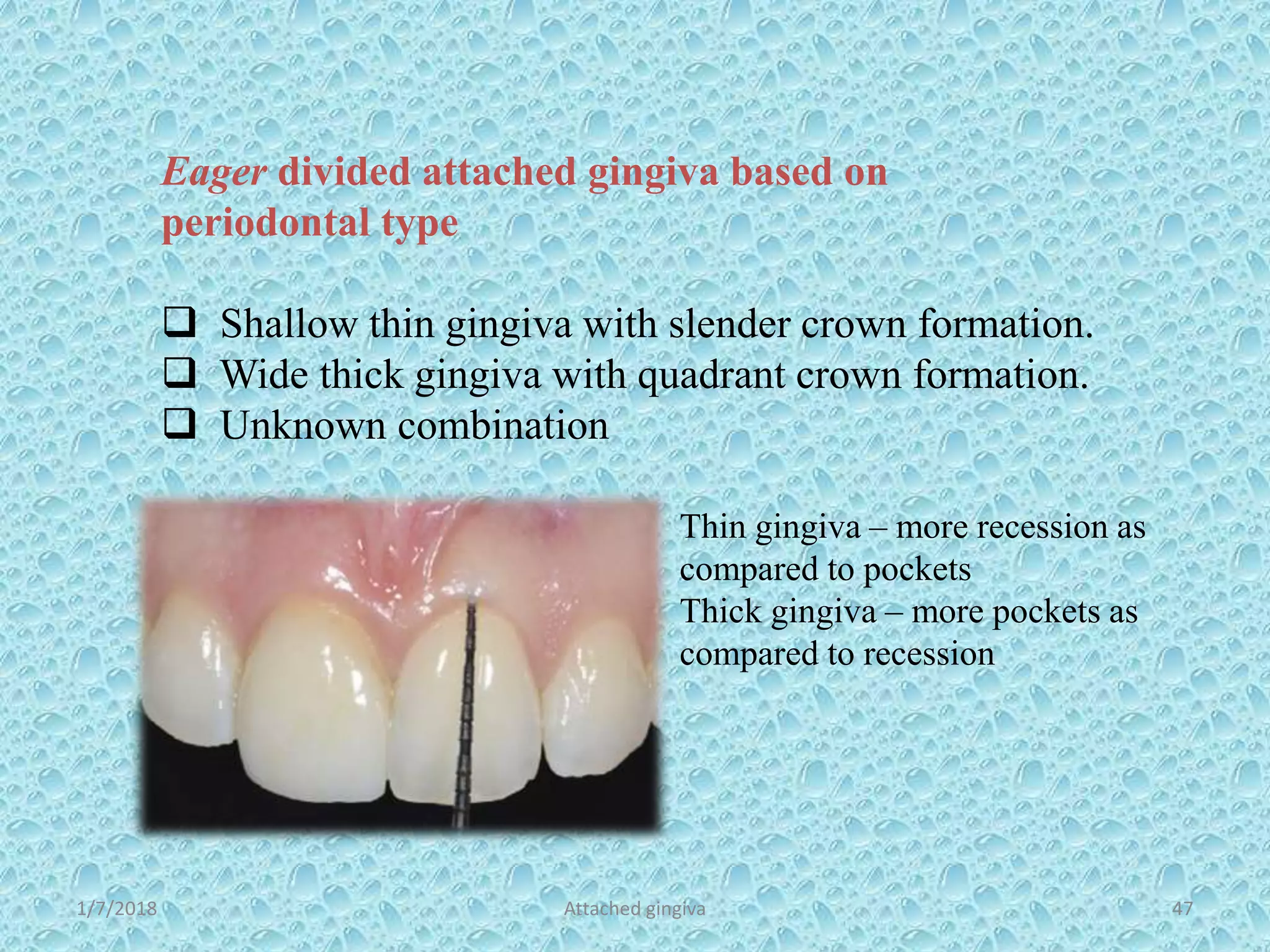 Eager divided attached gingiva based on periodontal type

❑ Shallow thin gingiva with slender crown formation.
❑ Wide thick gingiva with quadrant crown formation.
❑ Unknown combination

Thin gingiva – more recession as compared to pockets
Thick gingiva – more pockets as compared to recession

1/7/2018
Attached gingiva
47